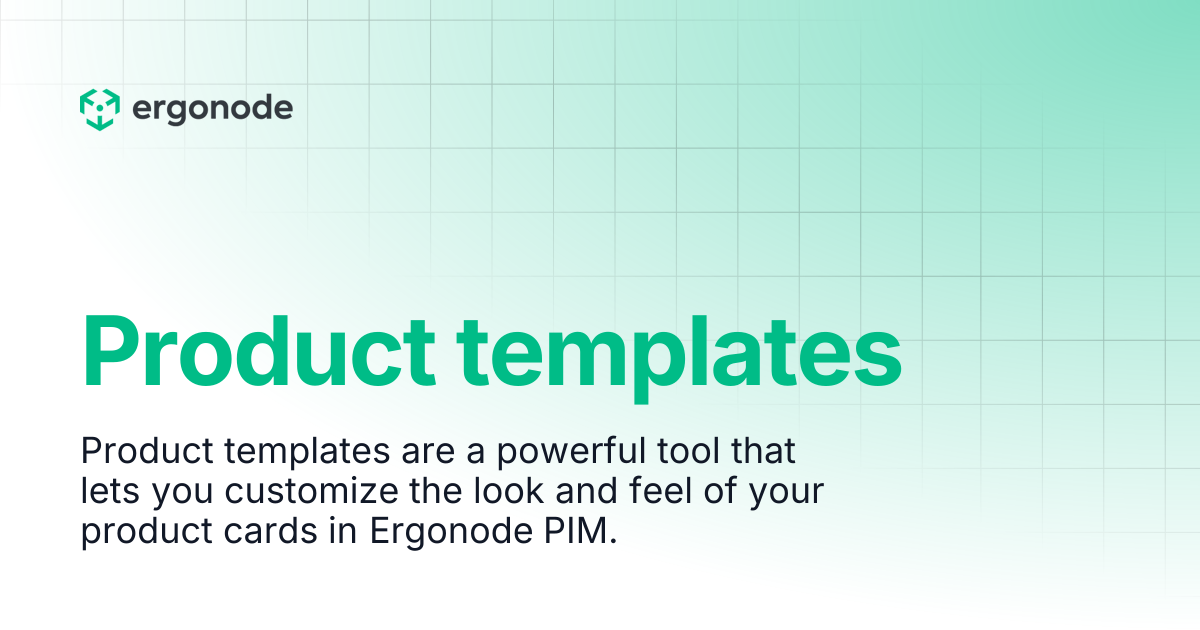 ergonode

Product templates

Product templates are a powerful tool that lets you customize the look and feel of your product cards in Ergonode PIM.